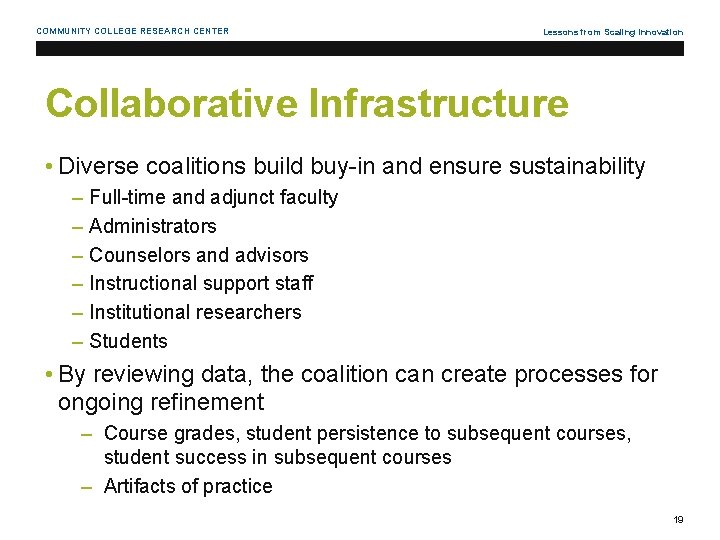 COMMUNITY COLLEGE RESEARCH CENTER

Lessons from Scaling Innovation

Collaborative Infrastructure

• Diverse coalitions build buy-in and ensure sustainability
– Full-time and adjunct faculty
– Administrators
– Counselors and advisors
– Instructional support staff
– Institutional researchers
– Students

• By reviewing data, the coalition can create processes for ongoing refinement
– Course grades, student persistence to subsequent courses, student success in subsequent courses
– Artifacts of practice

19